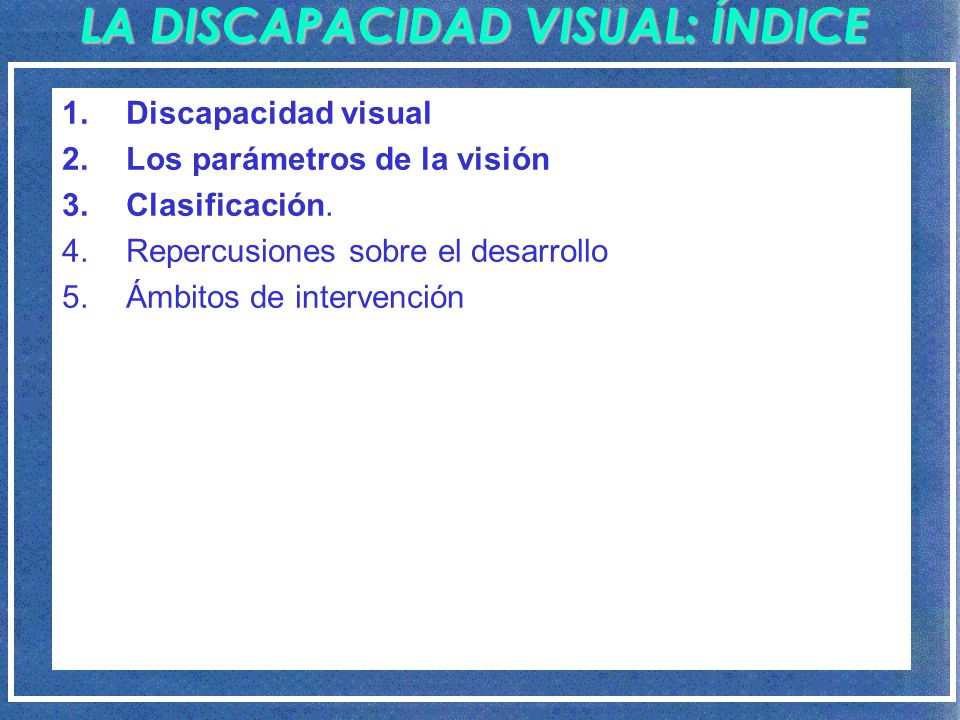 LA DISCAPACIDAD VISUAL: ÍNDICE

1. Discapacidad visual
2. Los parámetros de la visión
3. Clasificación.
4. Repercusiones sobre el desarrollo
5. Ámbitos de intervención